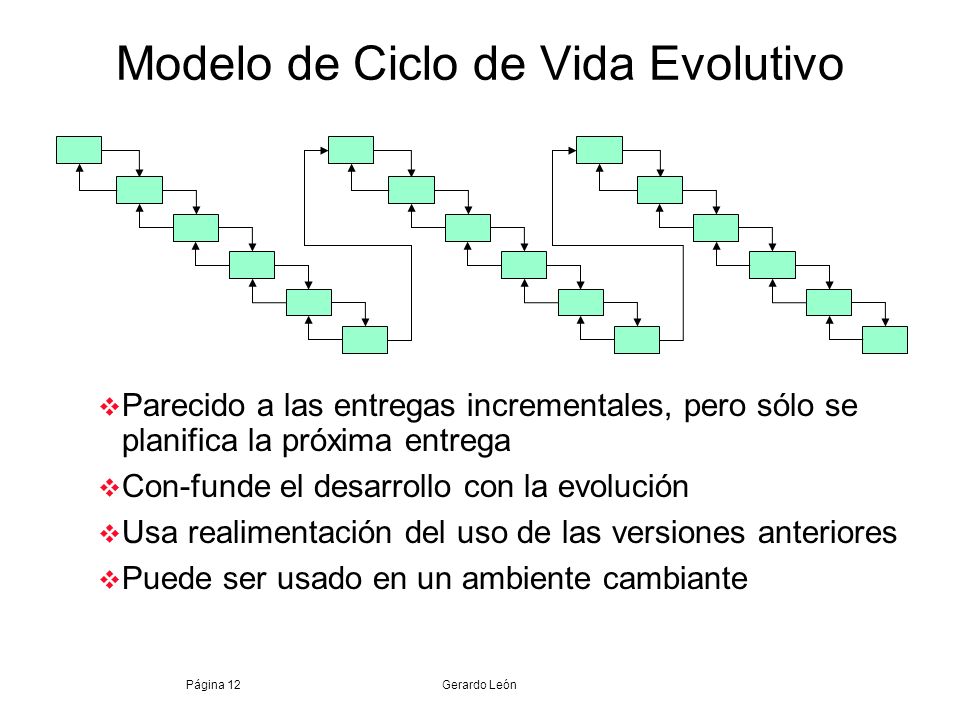 Modelo de Ciclo de Vida Evolutivo

❖ Parecido a las entregas incrementales, pero sólo se planifica la próxima entrega

❖ Con-funde el desarrollo con la evolución

❖ Usa realimentación del uso de las versiones anteriores

❖ Puede ser usado en un ambiente cambiante

Página 12

Gerardo León